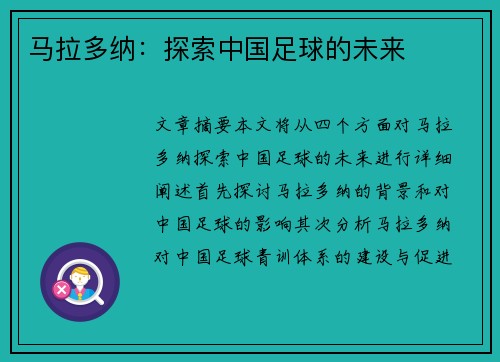 马拉多纳：探索中国足球的未来

文章摘要本文将从四个方面对马拉多纳探索中国足球的未来进行详细阐述首先探讨马拉多纳的背景和对中国足球的影响其次分析马拉多纳对中国足球青训体系的建设与促进